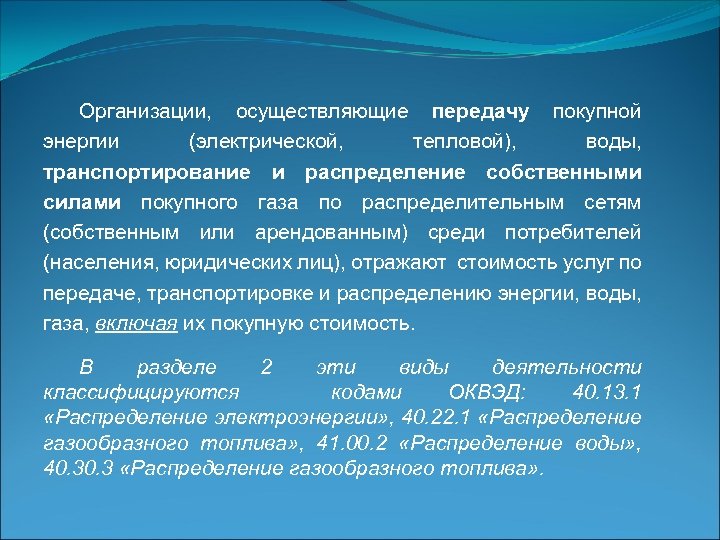 Организации, осуществляющие передачу покупной энергии (электрической, тепловой), воды, транспортирование и распределение собственными силами покупного газа по распределительным сетям (собственным или арендованным) среди потребителей (населения, юридических лиц), отражают стоимость услуг по передаче, транспортировке и распределению энергии, воды, газа, включая их покупную стоимость.

В разделе 2 эти виды деятельности классифицируются кодами ОКВЭД: 40.13.1 «Распределение электроэнергии», 40.22.1 «Распределение газообразного топлива», 41.00.2 «Распределение воды», 40.30.3 «Распределение газообразного топлива».